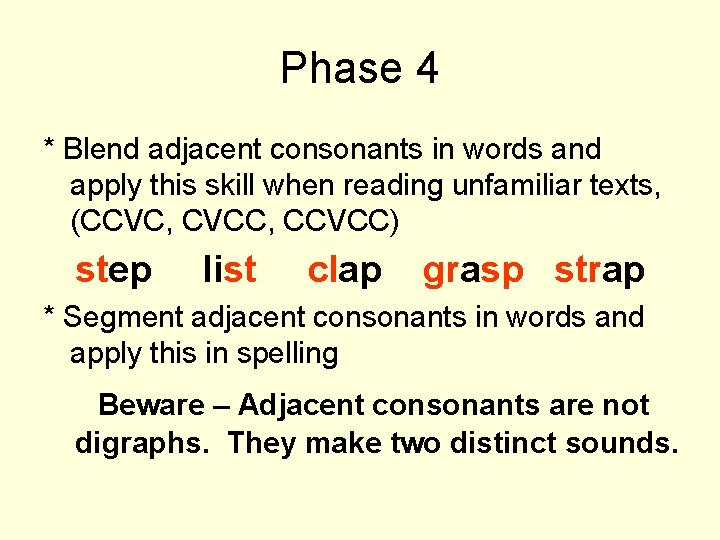 Phase 4

* Blend adjacent consonants in words and apply this skill when reading unfamiliar texts, (CCVC, CVCC, CCVCC)

step list clap grasp strap

* Segment adjacent consonants in words and apply this in spelling

Beware – Adjacent consonants are not digraphs. They make two distinct sounds.